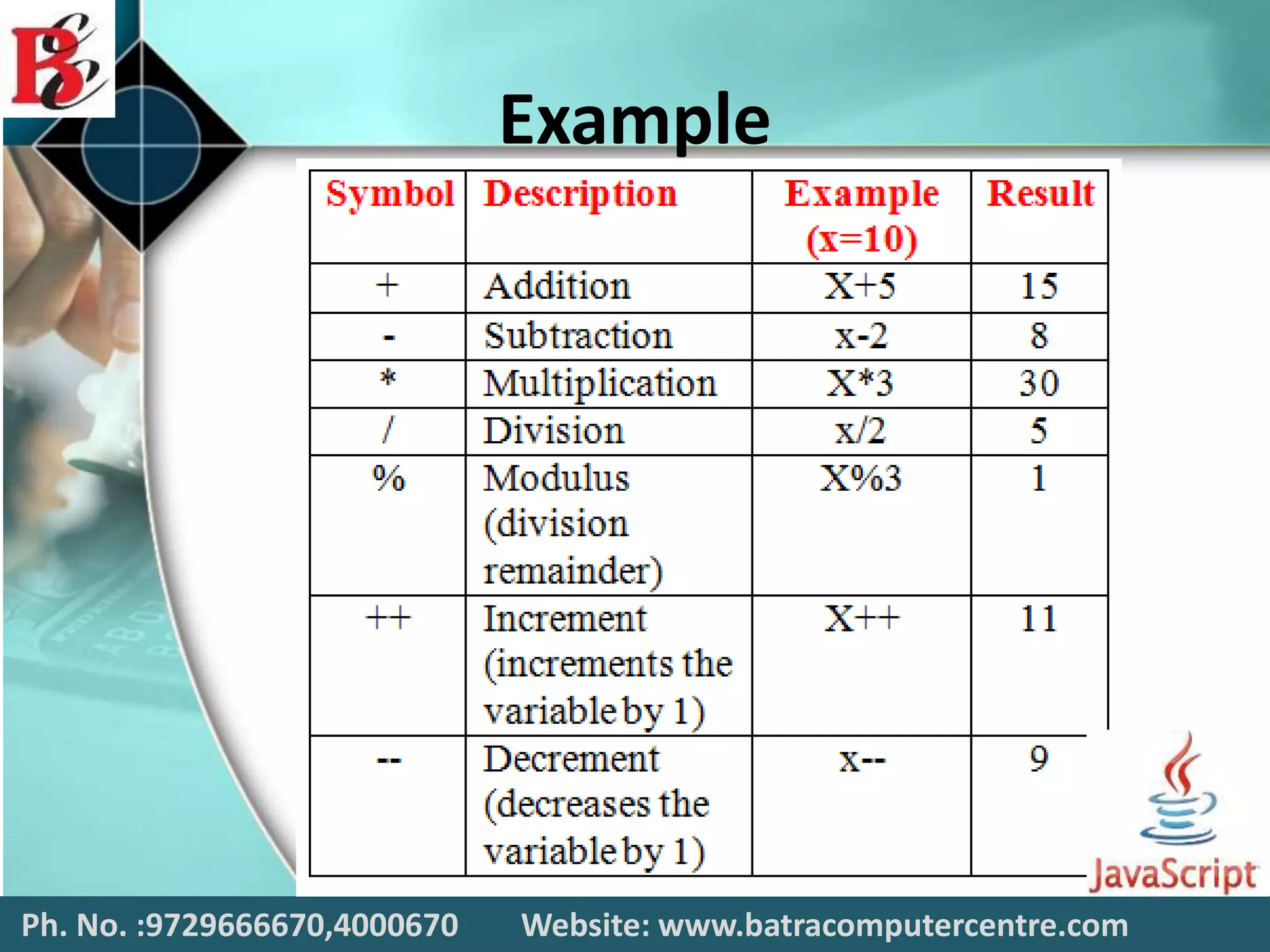 BCC

Example

| Symbol | Description | Example (x=10) | Result |
|---|---|---|---|
| + | Addition | X+5 | 15 |
| - | Subtraction | x-2 | 8 |
| * | Multiplication | X*3 | 30 |
| / | Division | x/2 | 5 |
| % | Modulus (division remainder) | X%3 | 1 |
| ++ | Increment (increments the variable by 1) | X++ | 11 |
| -- | Decrement (decreases the variable by 1) | x-- | 9 |

JavaScript

Ph. No. :9729666670,4000670 Website: www.batracomputercentre.com